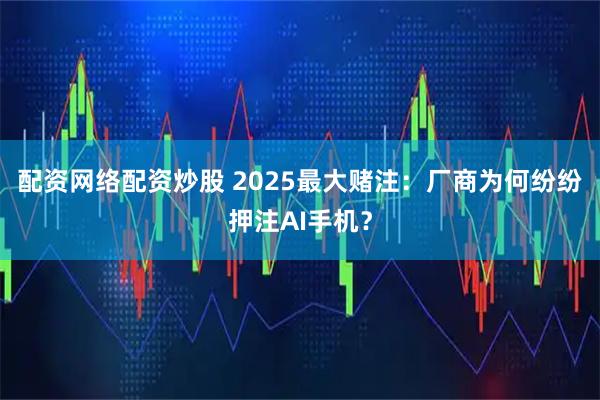 配资网络配资炒股 2025最大赌注：厂商为何纷纷押注AI手机？